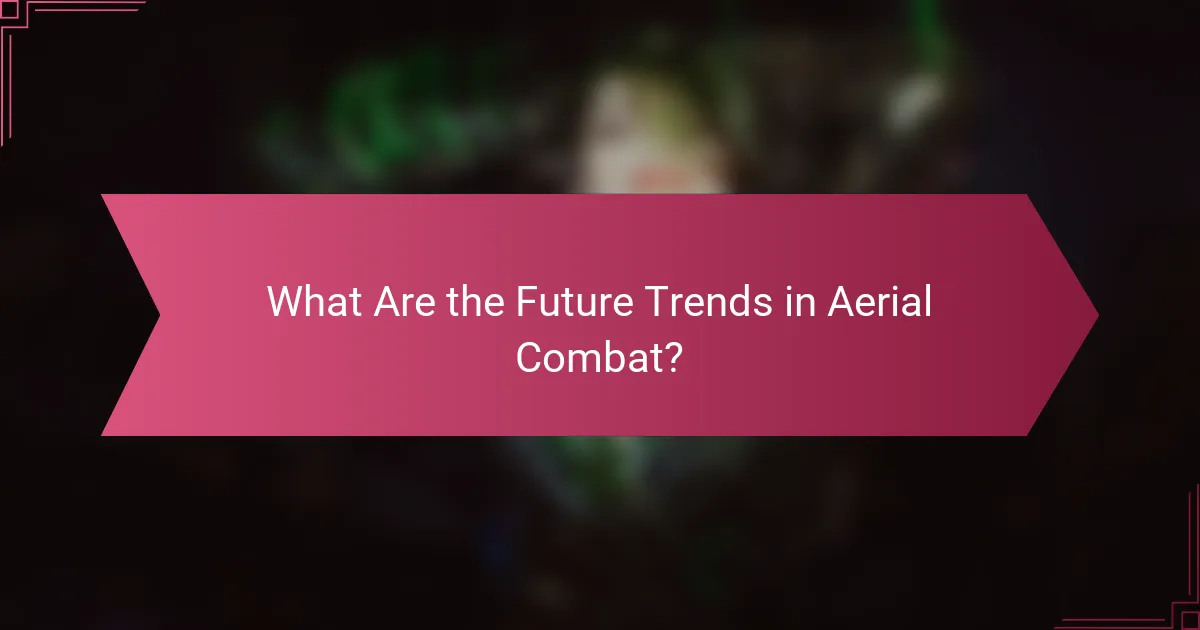 What Are the Future Trends in Aerial Combat?